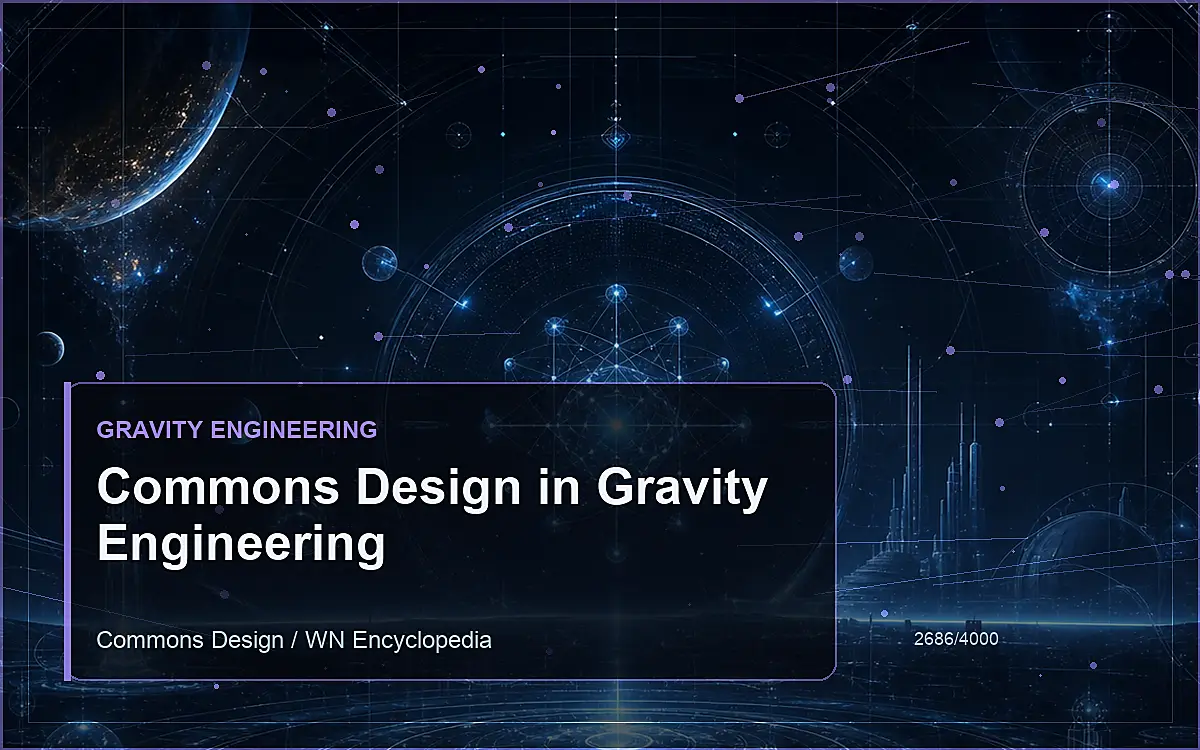 GRAVITY ENGINEERING

Commons Design in Gravity Engineering

Commons Design / WN Encyclopedia

2686/4000